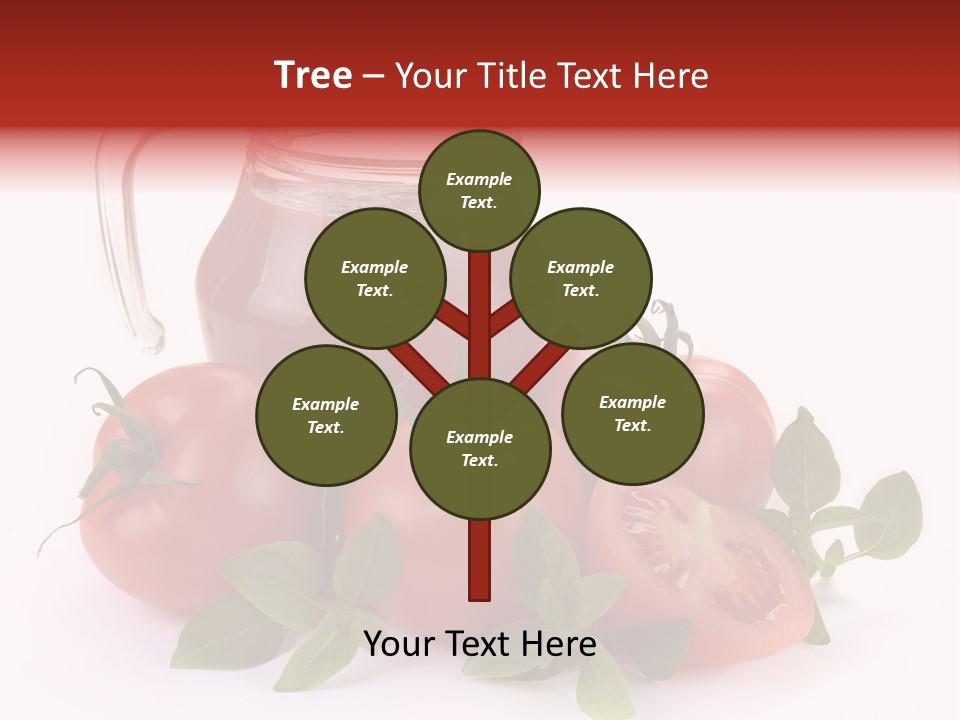 Tree – Your Title Text Here

Example Text.

Example Text.

Example Text.

Example Text.

Example Text.

Example Text.

Your Text Here